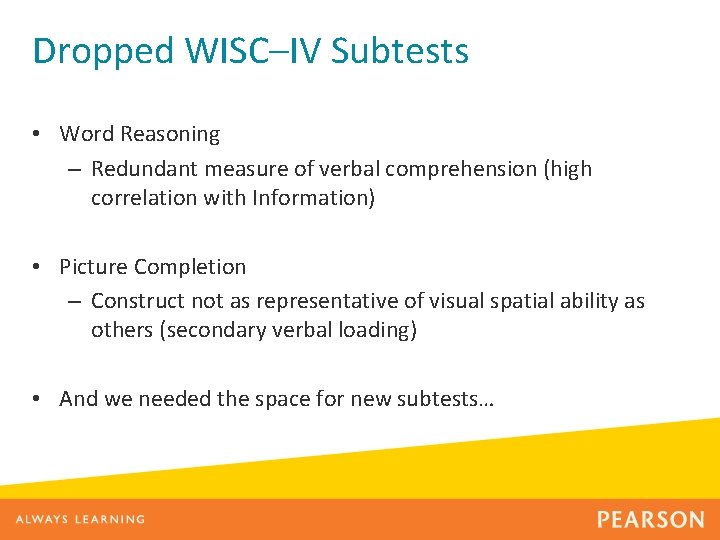 Dropped WISC–IV Subtests

• Word Reasoning
– Redundant measure of verbal comprehension (high correlation with Information)

• Picture Completion
– Construct not as representative of visual spatial ability as others (secondary verbal loading)

• And we needed the space for new subtests…

ALWAYS LEARNING

PEARSON